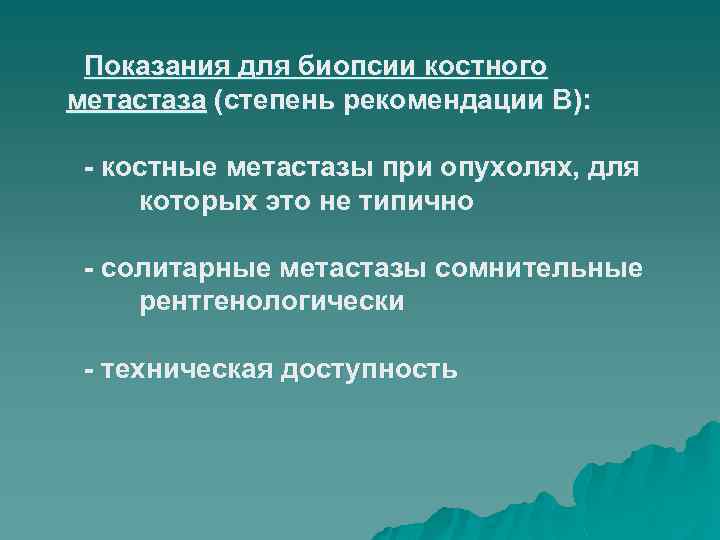 Показания для биопсии костного метастаза (степень рекомендации В):

- костные метастазы при опухолях, для которых это не типично

- солитарные метастазы сомнительные рентгенологически

- техническая доступность